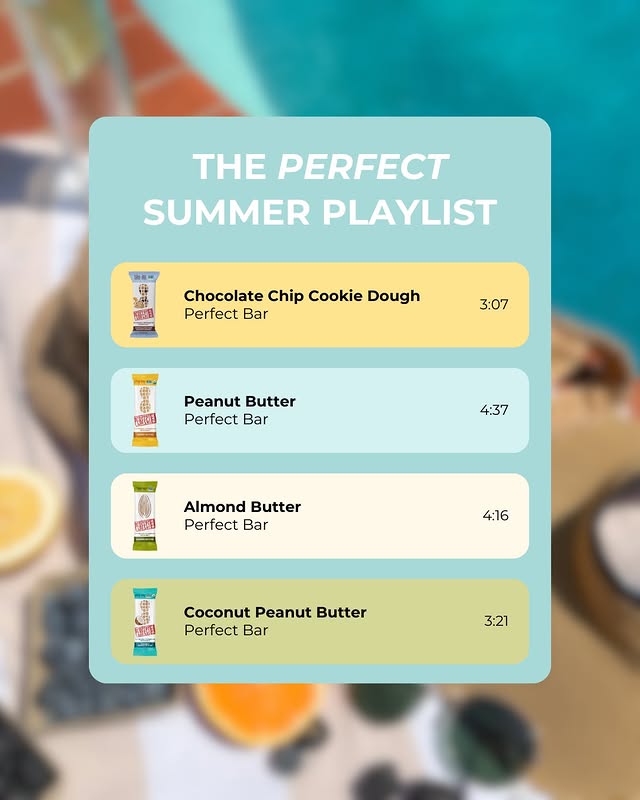 THE PERFECT SUMMER PLAYLIST

Chocolate Chip Cookie Dough
Perfect Bar
3:07

Peanut Butter
Perfect Bar
4:37

Almond Butter
Perfect Bar
4:16

Coconut Peanut Butter
Perfect Bar
3:21